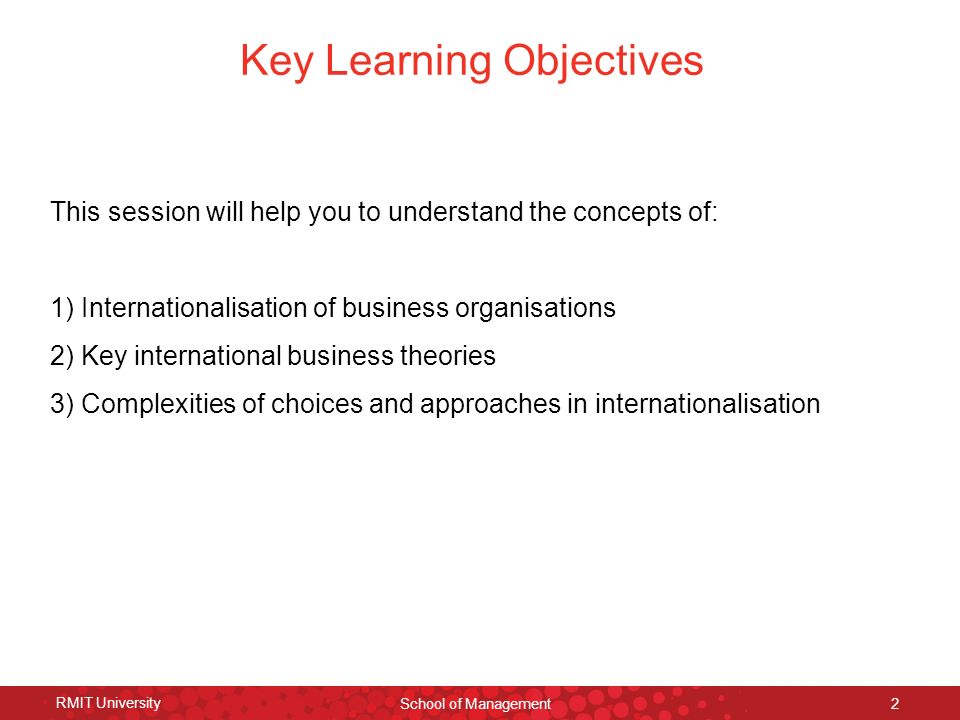 Key Learning Objectives

This session will help you to understand the concepts of:

1) Internationalisation of business organisations
2) Key international business theories
3) Complexities of choices and approaches in internationalisation

RMIT University
School of Management
2